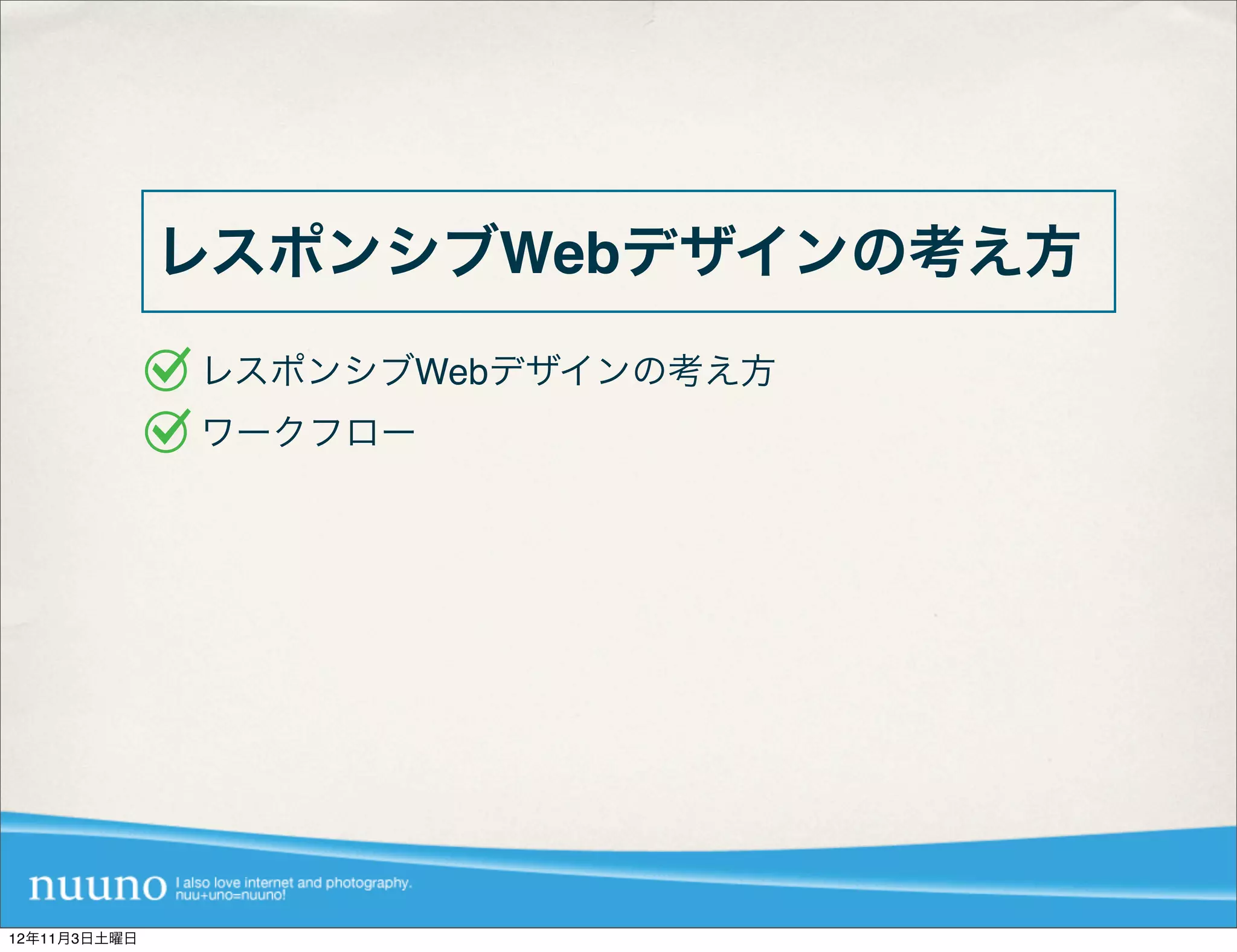 レスポンシブWebデザインの考え方

レスポンシブWebデザインの考え方

ワークフロー

nuuno I also love internet and photography. nuu+uno=nuuno!

12年11月3日土曜日